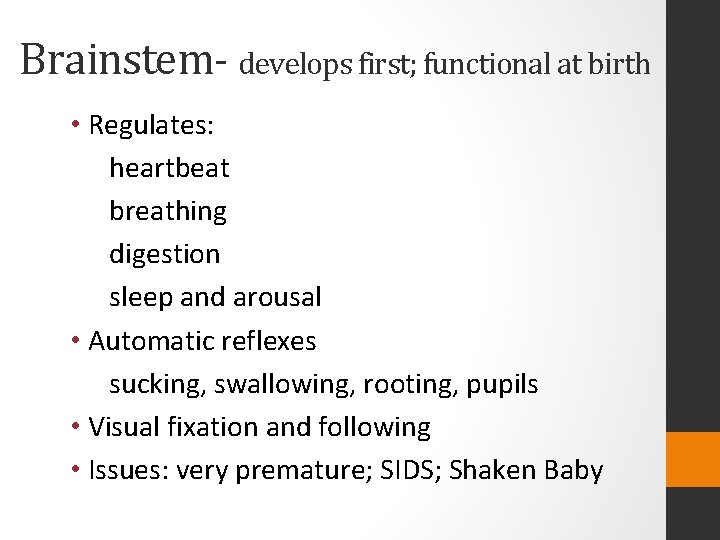 Brainstem- develops first; functional at birth

• Regulates:
heartbeat
breathing
digestion
sleep and arousal
• Automatic reflexes
sucking, swallowing, rooting, pupils
• Visual fixation and following
• Issues: very premature; SIDS; Shaken Baby